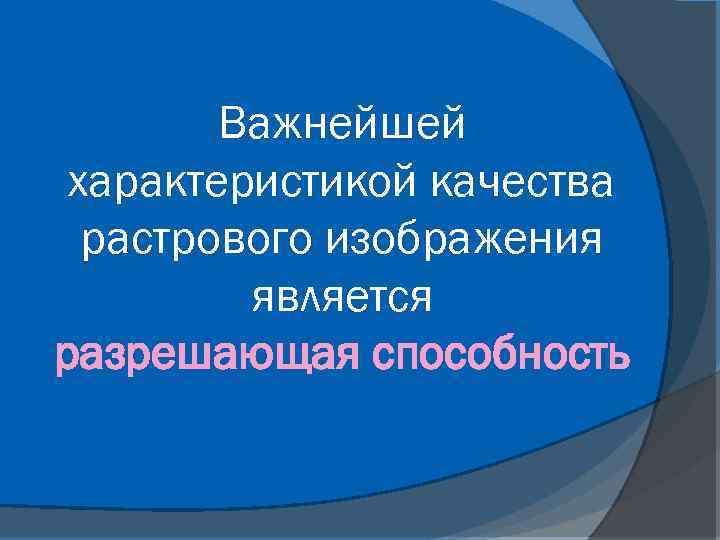 Важнейшей характеристикой качества растрового изображения является разрешающая способность